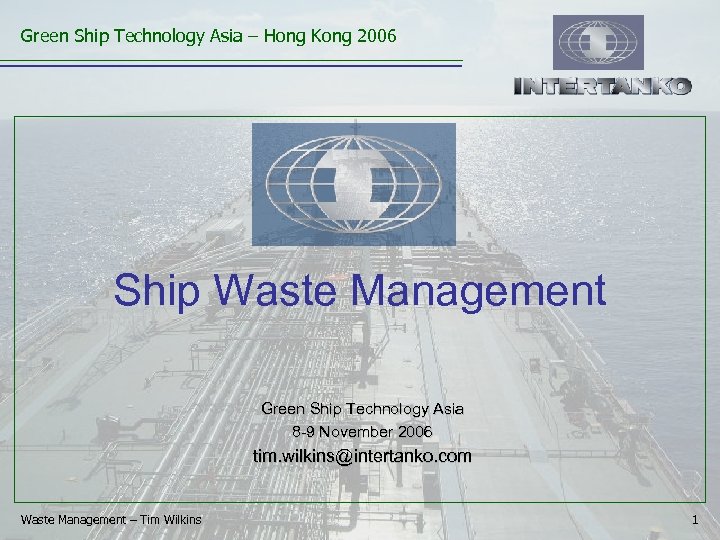 Green Ship Technology Asia – Hong Kong 2006

INTERTANKO

Ship Waste Management

Green Ship Technology Asia
8-9 November 2006
tim.wilkins@intertanko.com

Waste Management – Tim Wilkins

1